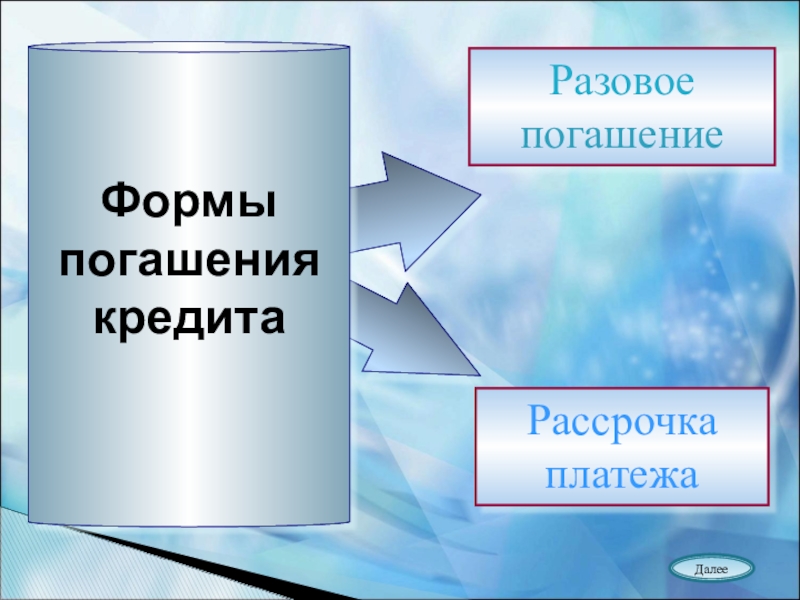 Формы погашения кредита

Разовое погашение

Рассрочка платежа

Далее